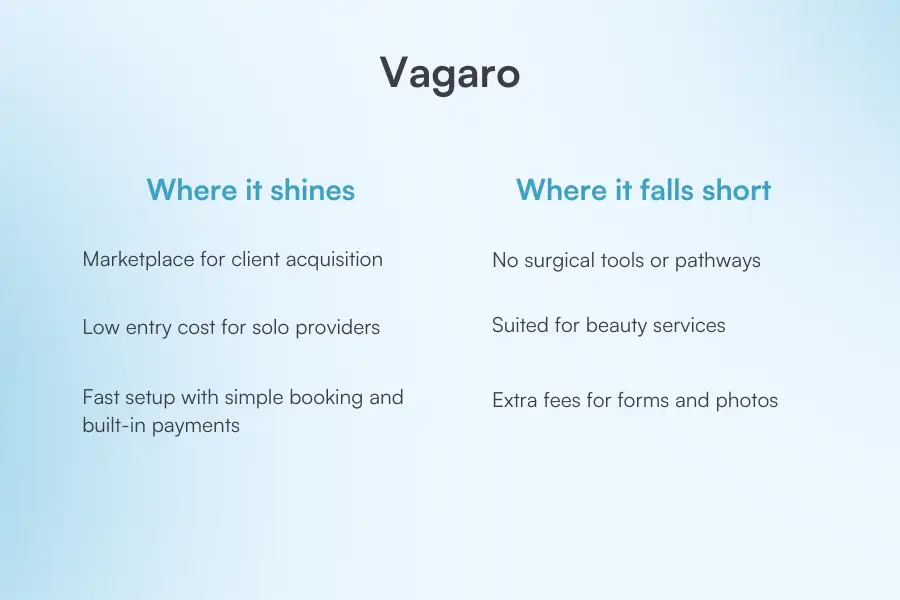 Vagaro

Where it shines

Marketplace for client acquisition

Low entry cost for solo providers

Fast setup with simple booking and built-in payments

Where it falls short

No surgical tools or pathways

Suited for beauty services

Extra fees for forms and photos